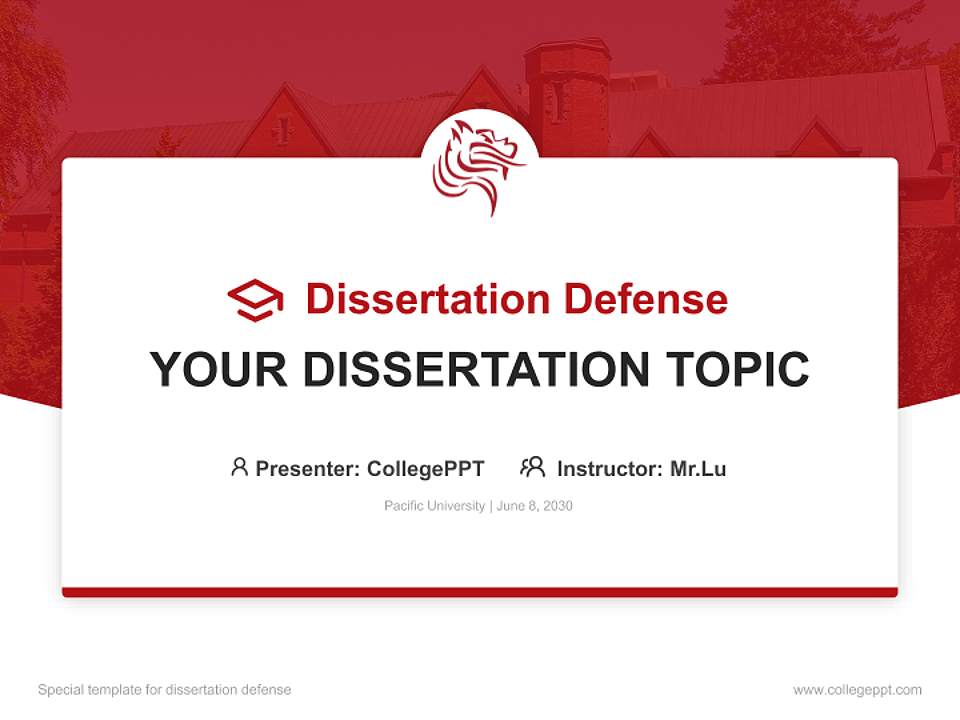 Dissertation Defense

YOUR DISSERTATION TOPIC

Presenter: CollegePPT Instructor: Mr.Lu

Pacific University | June 8, 2030

Special template for dissertation defense

www.collegeppt.com